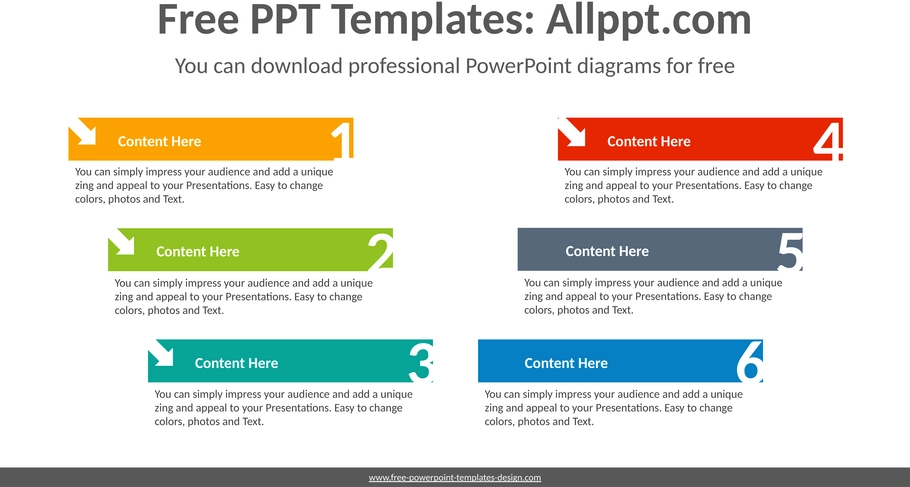 Free PPT Templates: Allppt.com

You can download professional PowerPoint diagrams for free

Content Here

1

You can simply impress your audience and add a unique zing and appeal to your Presentations. Easy to change colors, photos and Text.

Content Here

2

You can simply impress your audience and add a unique zing and appeal to your Presentations. Easy to change colors, photos and Text.

Content Here

3

You can simply impress your audience and add a unique zing and appeal to your Presentations. Easy to change colors, photos and Text.

Content Here

4

You can simply impress your audience and add a unique zing and appeal to your Presentations. Easy to change colors, photos and Text.

Content Here

5

You can simply impress your audience and add a unique zing and appeal to your Presentations. Easy to change colors, photos and Text.

Content Here

6

You can simply impress your audience and add a unique zing and appeal to your Presentations. Easy to change colors, photos and Text.

www.free-powerpoint-templates-design.com